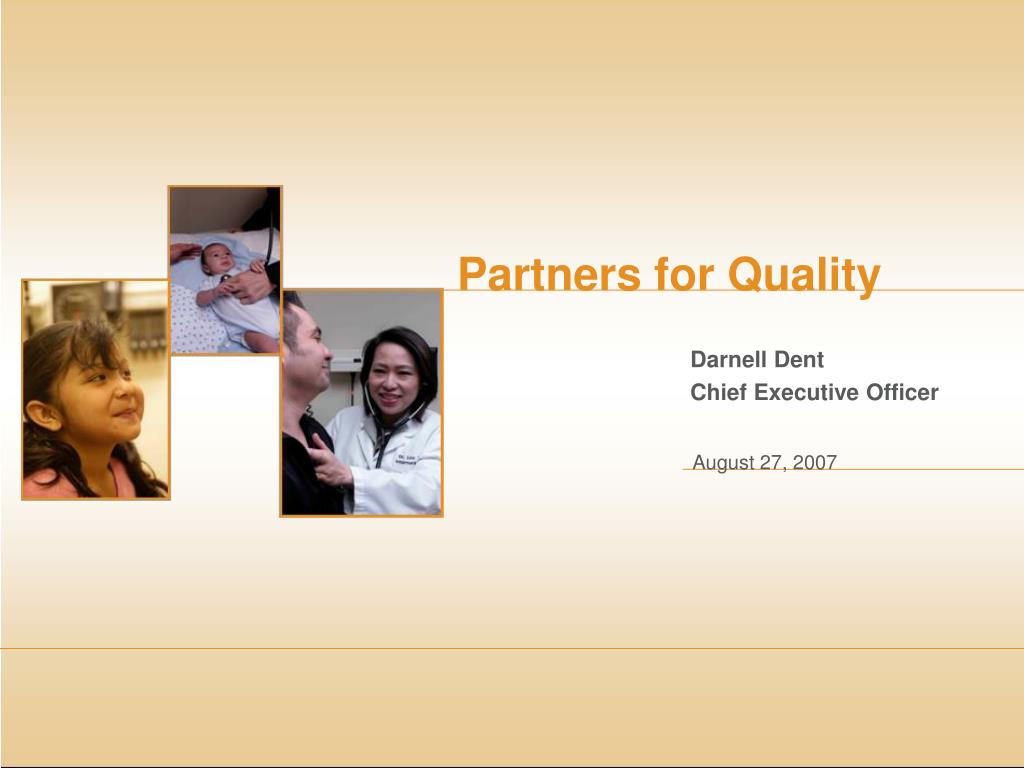 Partners for Quality

Darnell Dent
Chief Executive Officer

August 27, 2007